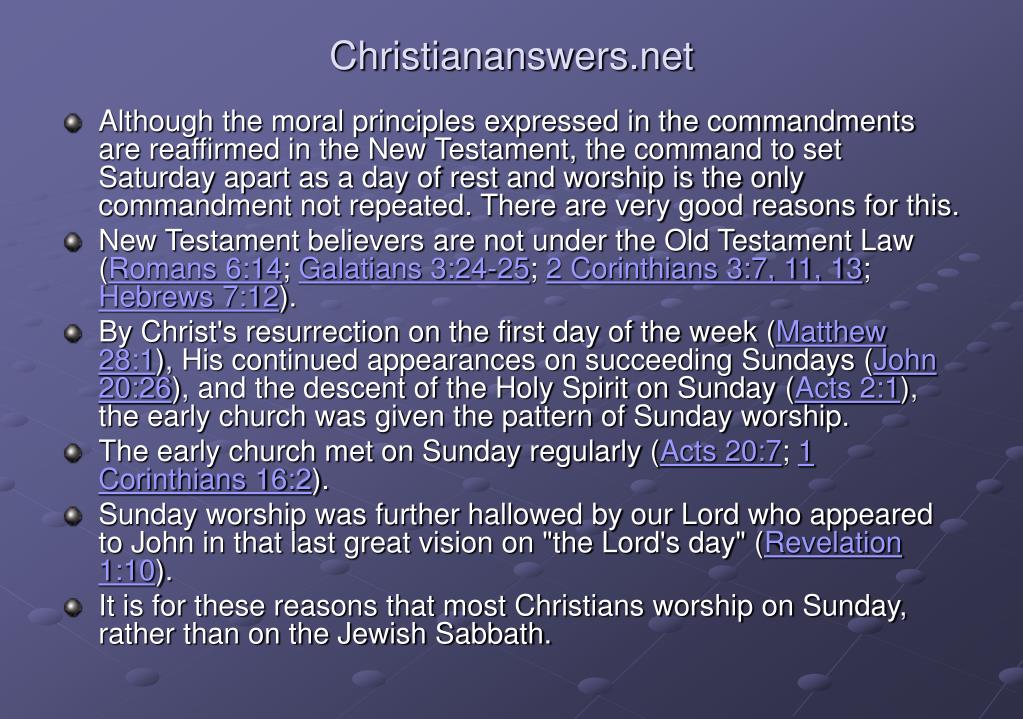 Christiananswers.net

Although the moral principles expressed in the commandments are reaffirmed in the New Testament, the command to set Saturday apart as a day of rest and worship is the only commandment not repeated. There are very good reasons for this.

New Testament believers are not under the Old Testament Law (Romans 6:14; Galatians 3:24-25; 2 Corinthians 3:7, 11, 13; Hebrews 7:12).

By Christ's resurrection on the first day of the week (Matthew 28:1), His continued appearances on succeeding Sundays (John 20:26), and the descent of the Holy Spirit on Sunday (Acts 2:1), the early church was given the pattern of Sunday worship.

The early church met on Sunday regularly (Acts 20:7; 1 Corinthians 16:2).

Sunday worship was further hallowed by our Lord who appeared to John in that last great vision on "the Lord's day" (Revelation 1:10).

It is for these reasons that most Christians worship on Sunday, rather than on the Jewish Sabbath.